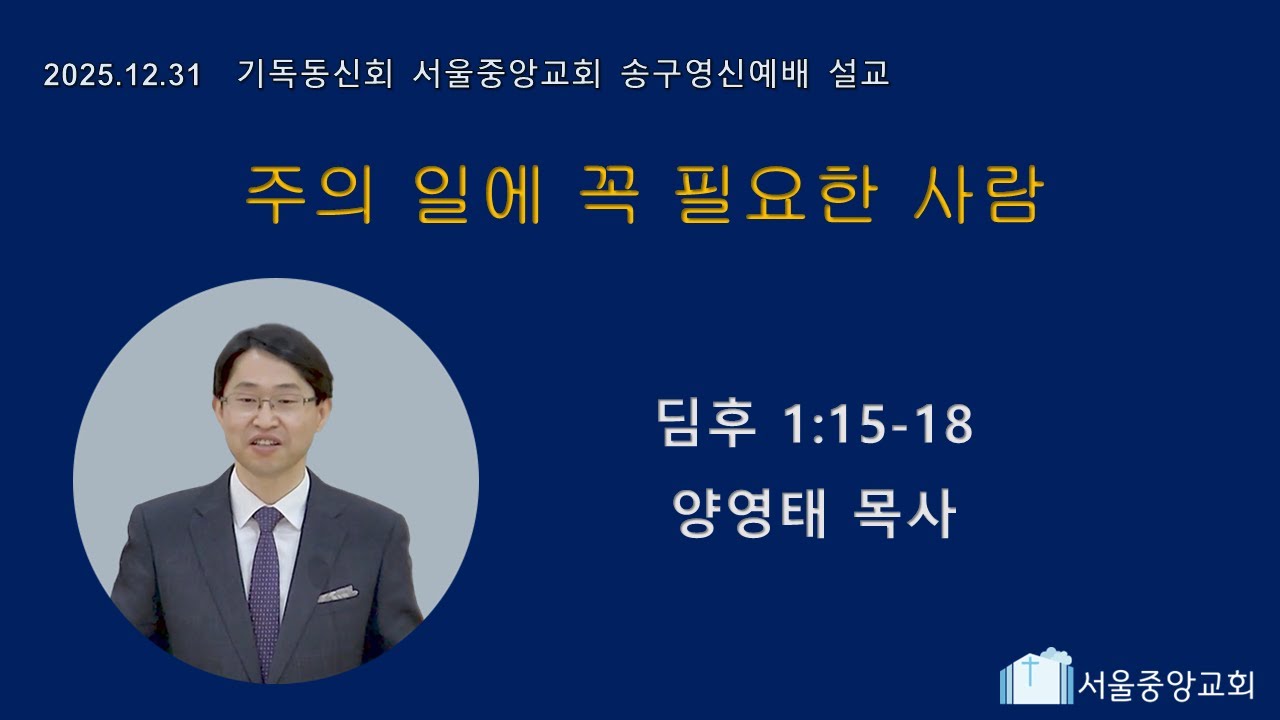 2025.12.31 기독동신회 서울중앙교회 송구영신예배 설교

주의 일에 꼭 필요한 사람

딤후 1:15-18

양영태 목사

서울중앙교회